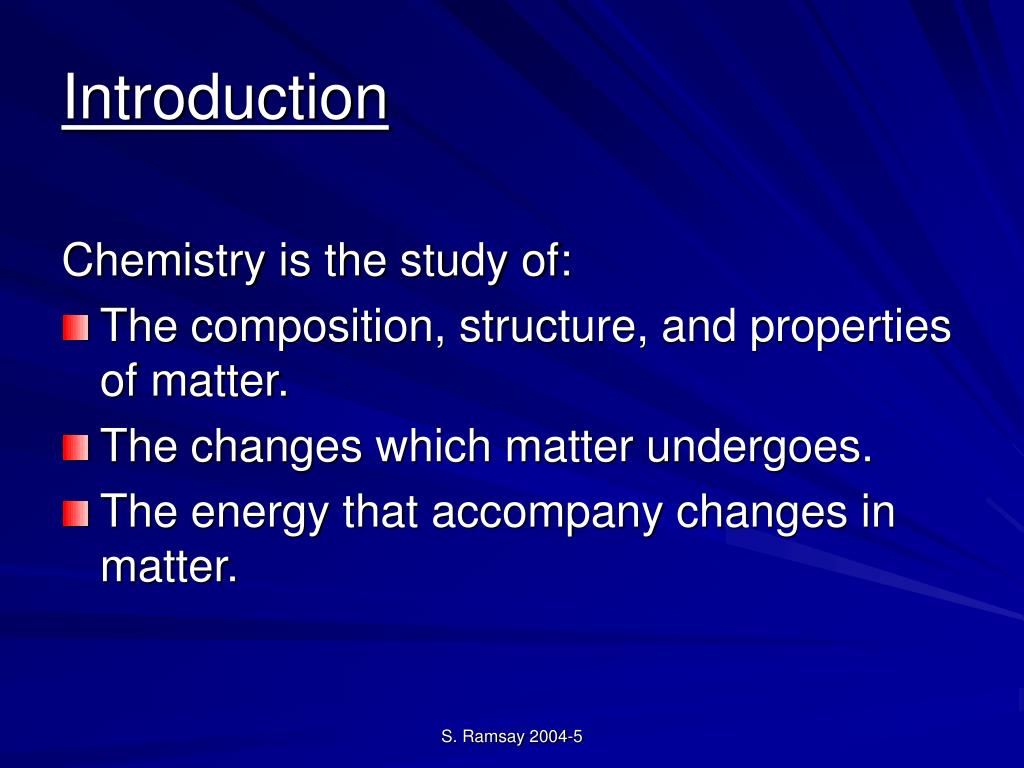 Introduction

Chemistry is the study of:

- The composition, structure, and properties of matter.
- The changes which matter undergoes.
- The energy that accompany changes in matter.

S. Ramsay 2004-5